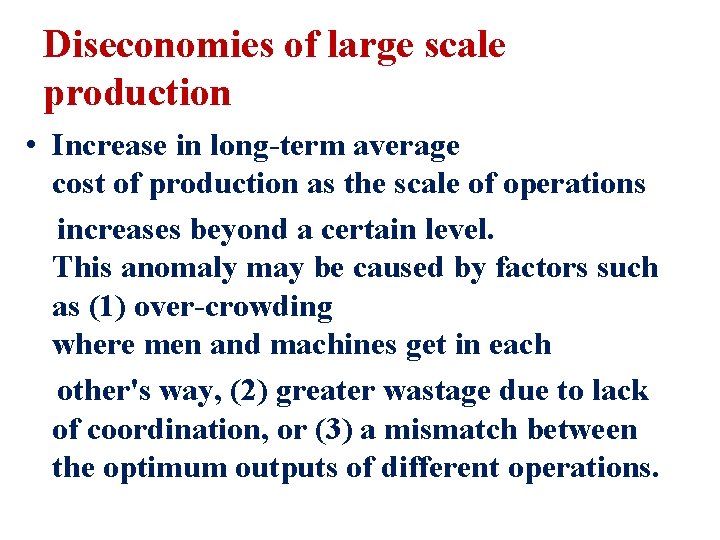 Diseconomies of large scale production

• Increase in long-term average cost of production as the scale of operations increases beyond a certain level. This anomaly may be caused by factors such as (1) over-crowding where men and machines get in each other's way, (2) greater wastage due to lack of coordination, or (3) a mismatch between the optimum outputs of different operations.